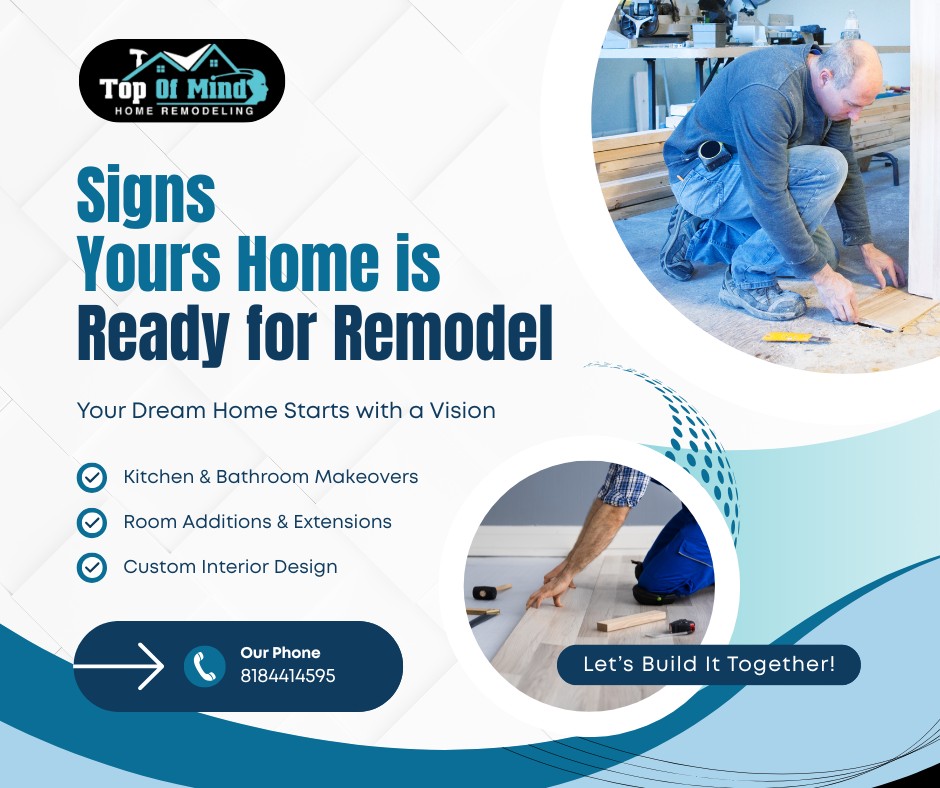 Top Of Mind
HOME REMODELING

Signs
Yours Home is
Ready for Remodel

Your Dream Home Starts with a Vision

Kitchen & Bathroom Makeovers
Room Additions & Extensions
Custom Interior Design

Our Phone
8184414595

Let's Build It Together!